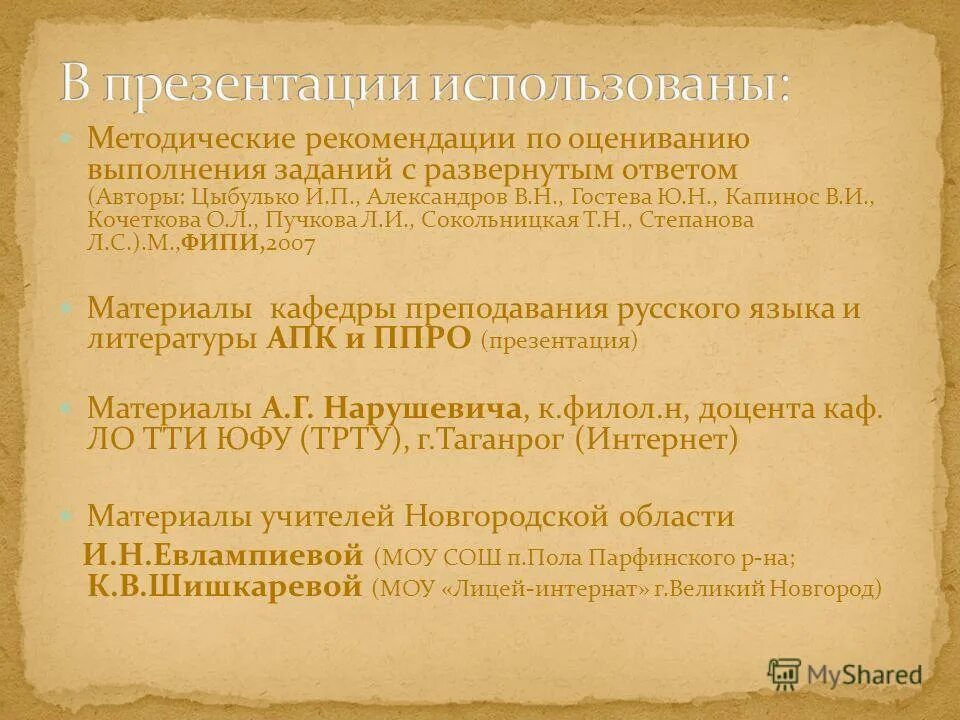 В презентации использованы:

Методические рекомендации по оцениванию выполнения заданий с развернутым ответом (Авторы: Цыбулько И.П., Александров В.Н., Гостева Ю.Н., Капинос В.И., Кочеткова О.Л., Пучкова Л.И., Сокольницкая Т.Н., Степанова Л.С.).М.,ФИПИ,2007

Материалы кафедры преподавания русского языка и литературы АПК и ППРО (презентация)

Материалы А.Г. Нарушевича, к.филол.н, доцента каф. ЛО ТТИ ЮФУ (ТРТУ), г.Таганрог (Интернет)

Материалы учителей Новгородской области
И.Н.Евлампиевой (МОУ СОШ п.Пола Парфинского р-на;
К.В.Шишкаревой (МОУ «Лицей-интернат» г.Великий Новгород)

MyShared